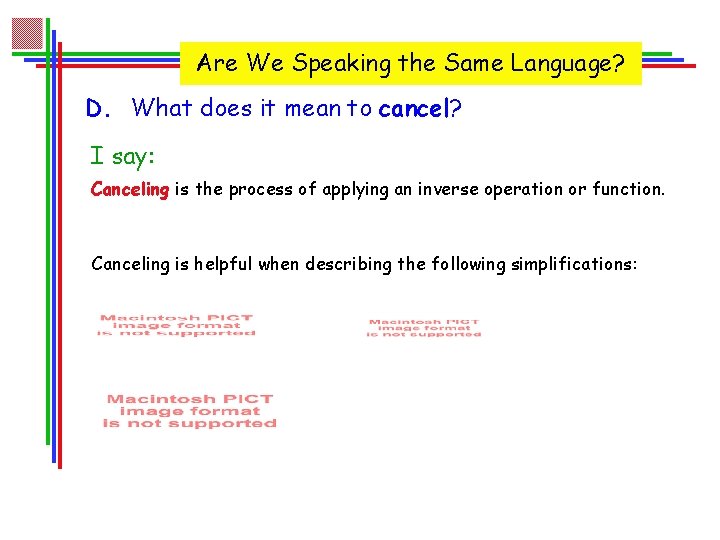 Are We Speaking the Same Language?

D. What does it mean to cancel?

I say:

Canceling is the process of applying an inverse operation or function.

Canceling is helpful when describing the following simplifications:

Macintosh PICT image format is not supported

Macintosh PICT image format is not supported

Macintosh PICT image format is not supported